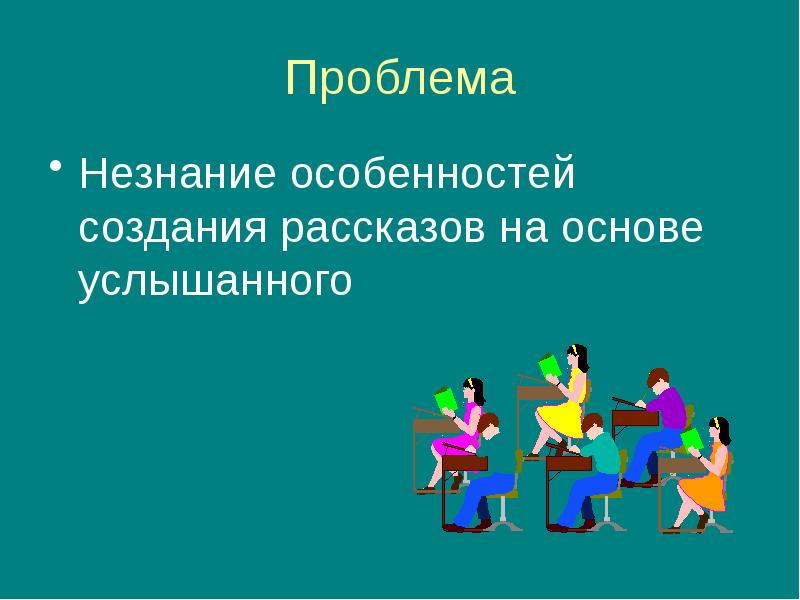 Проблема

• Незнание особенностей создания рассказов на основе услышанного